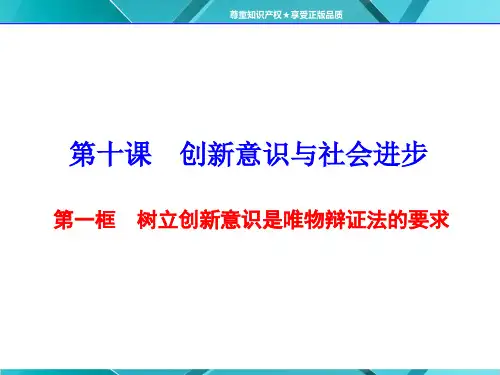 尊重知识产权★享受正版品质

第十课　创新意识与社会进步

第一框　树立创新意识是唯物辩证法的要求